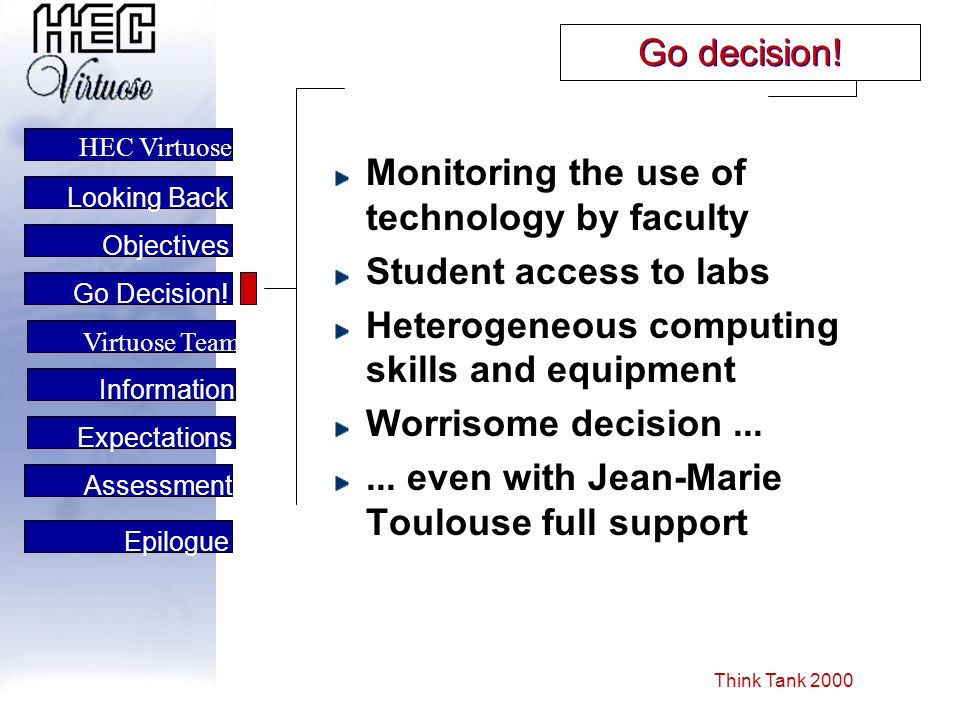 HEC
Virtuose

HEC Virtuose
Looking Back
Objectives
Go Decision!
Virtuose Team
Information
Expectations
Assessment
Epilogue

Go decision!

Monitoring the use of technology by faculty

Student access to labs

Heterogeneous computing skills and equipment

Worrisome decision ...

... even with Jean-Marie Toulouse full support

Think Tank 2000